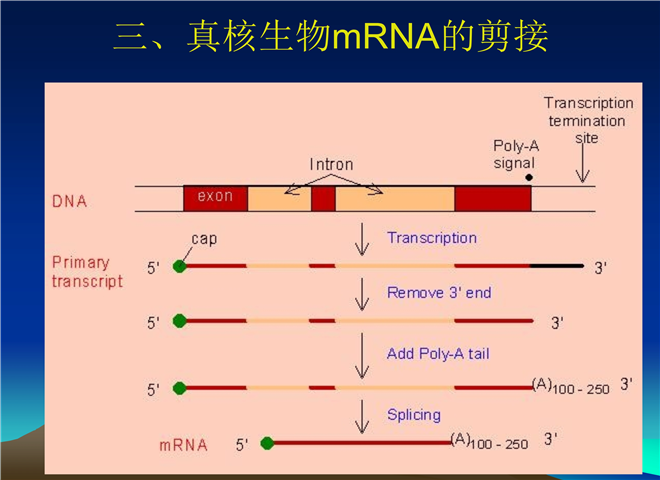 三、真核生物mRNA的剪接

Transcription termination site

Poly-A signal

Intron

DNA

exon

cap

Transcription

Primary transcript

5'

3'

Remove 3' end

5'

3'

Add Poly-A tail

5'

$(A)_{100-250}$ 3'

Splicing

mRNA 5'

$(A)_{100-250}$ 3'